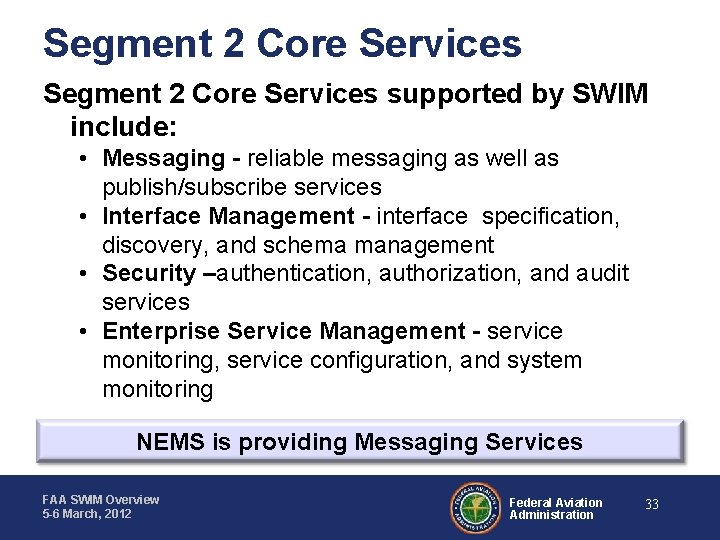 Segment 2 Core Services

Segment 2 Core Services supported by SWIM include:

• Messaging - reliable messaging as well as publish/subscribe services
• Interface Management - interface specification, discovery, and schema management
• Security –authentication, authorization, and audit services
• Enterprise Service Management - service monitoring, service configuration, and system monitoring

NEMS is providing Messaging Services

FAA SWIM Overview
5-6 March, 2012

FEDERAL AVIATION ADMINISTRATION

Federal Aviation Administration

33